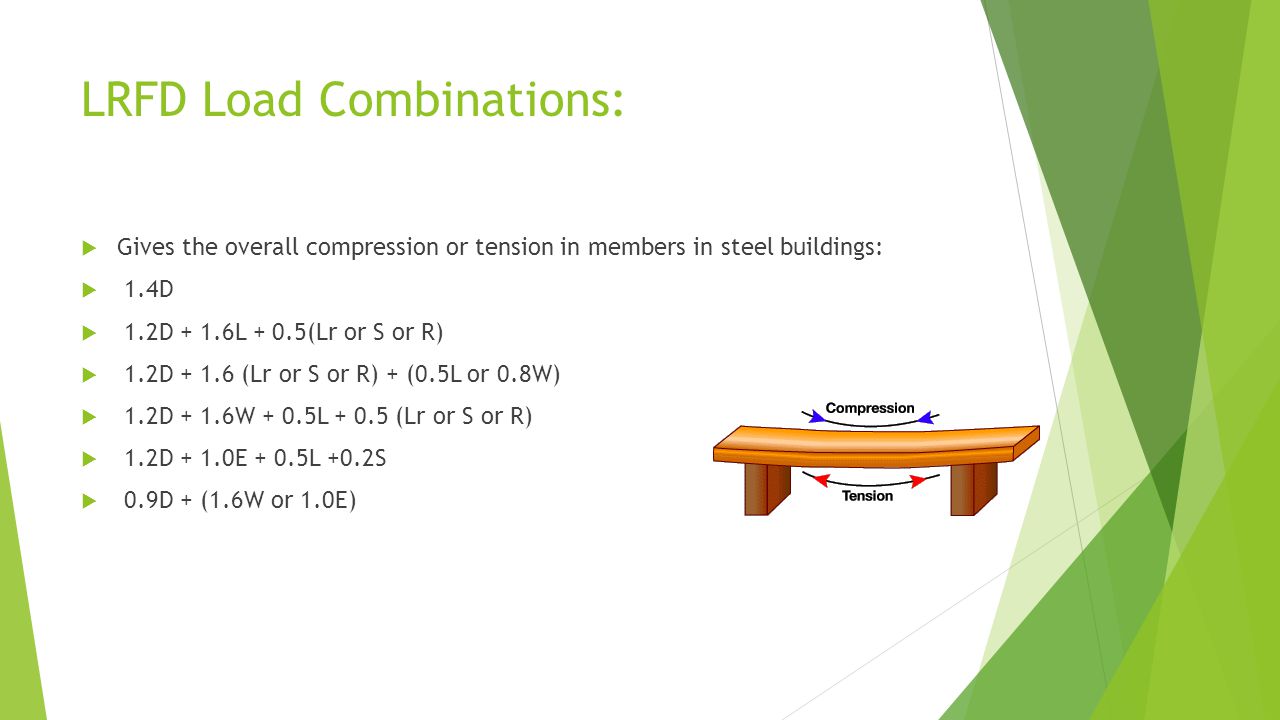 LRFD Load Combinations:

Gives the overall compression or tension in members in steel buildings:

1.4D

1.2D + 1.6L + 0.5(Lr or S or R)

1.2D + 1.6 (Lr or S or R) + (0.5L or 0.8W)

1.2D + 1.6W + 0.5L + 0.5 (Lr or S or R)

1.2D + 1.0E + 0.5L +0.2S

0.9D + (1.6W or 1.0E)

Compression

Tension